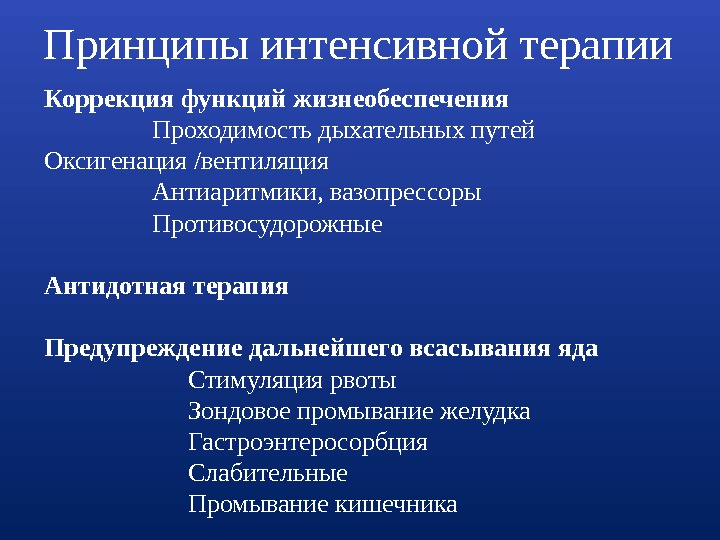 Принципы интенсивной терапии

Коррекция функций жизнеобеспечения

Проходимость дыхательных путей

Оксигенация /вентиляция

Антиаритмики, вазопрессоры

Противосудорожные

Антидотная терапия

Предупреждение дальнейшего всасывания яда

Стимуляция рвоты

Зондовое промывание желудка

Гастроэнтеросорбция

Слабительные

Промывание кишечника